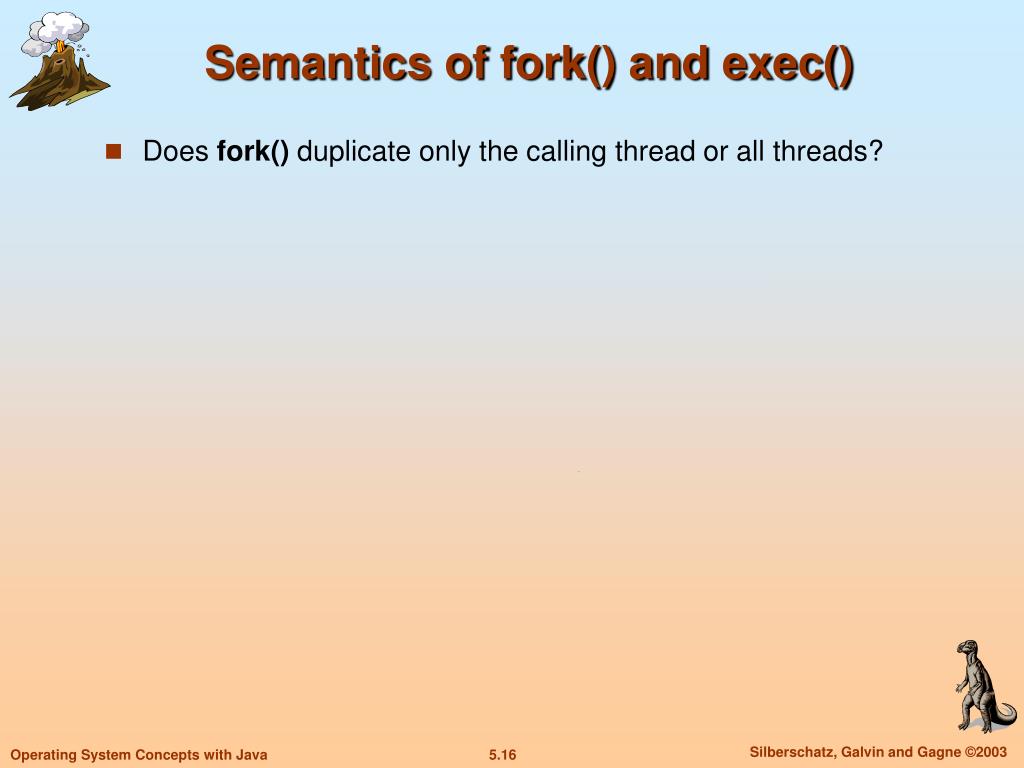 Semantics of fork() and exec()

Does fork() duplicate only the calling thread or all threads?

Operating System Concepts with Java    5.16    Silberschatz, Galvin and Gagne ©2003